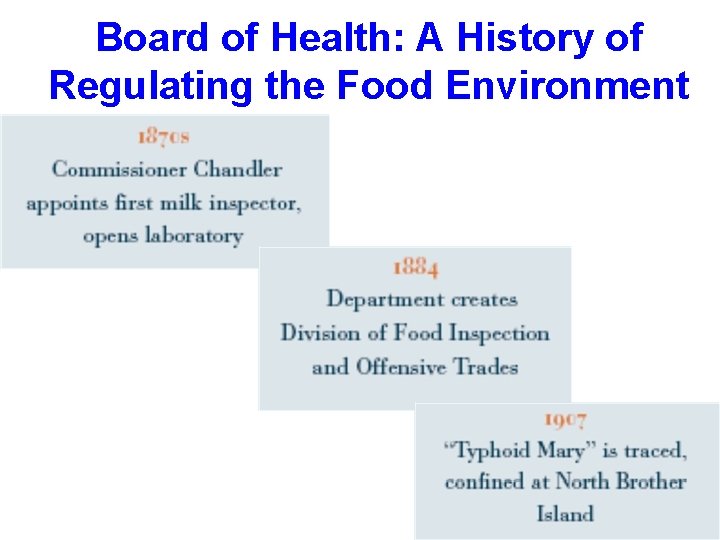 Board of Health: A History of Regulating the Food Environment

1870s
Commissioner Chandler appoints first milk inspector, opens laboratory

1884
Department creates Division of Food Inspection and Offensive Trades

1907
“Typhoid Mary” is traced, confined at North Brother Island